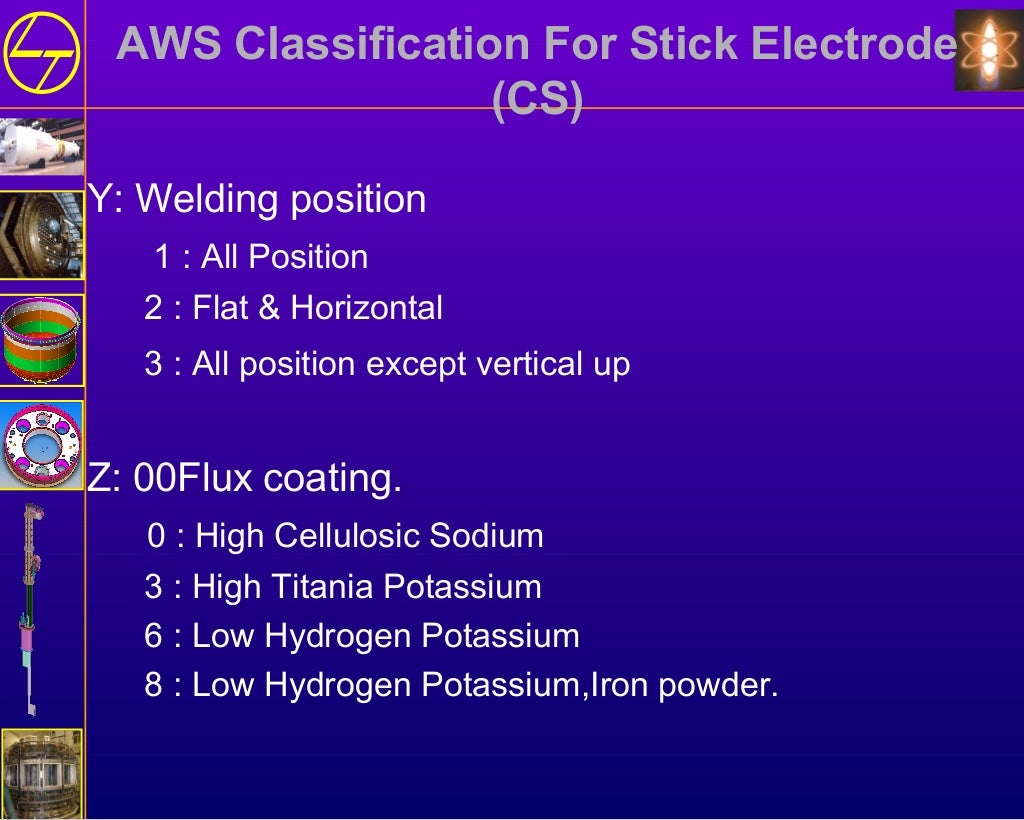 AWS Classification For Stick Electrode (CS)

Y: Welding position

1 : All Position

2 : Flat & Horizontal

3 : All position except vertical up

Z: 00Flux coating.

0 : High Cellulosic Sodium

3 : High Titania Potassium

6 : Low Hydrogen Potassium

8 : Low Hydrogen Potassium,Iron powder.